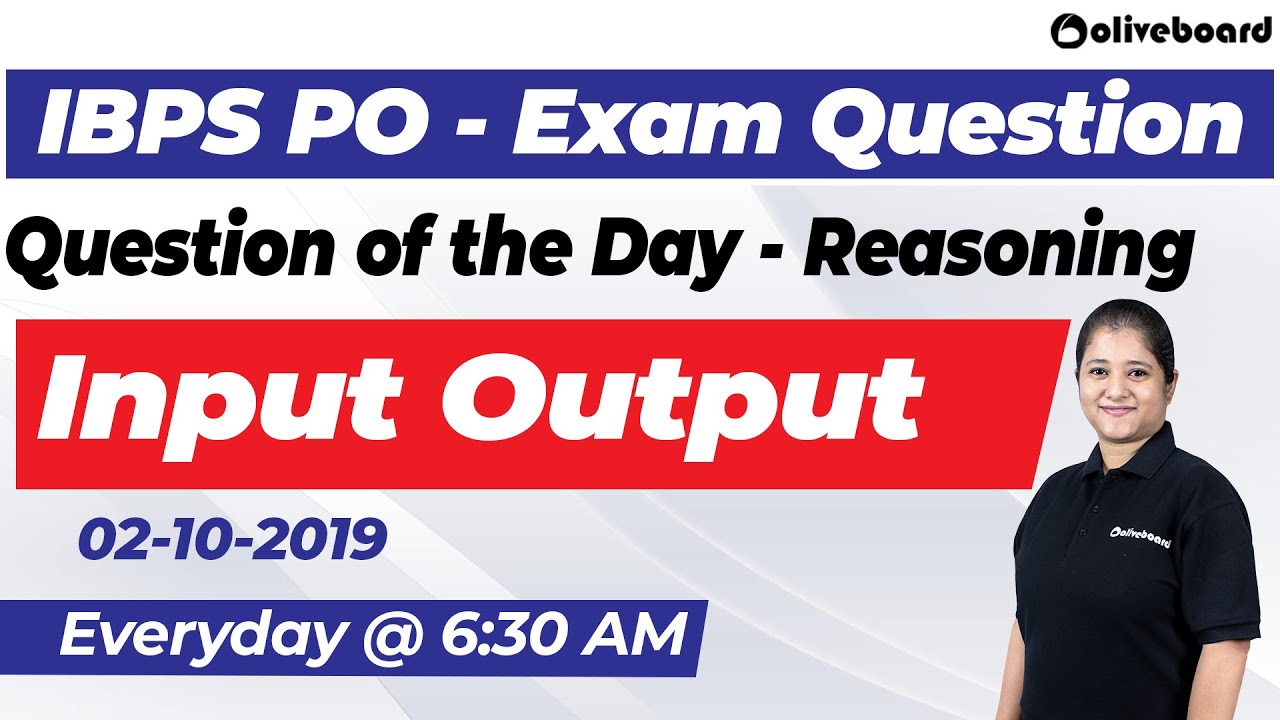 oliveboard

IBPS PO - Exam Question

Question of the Day - Reasoning

Input Output

02-10-2019

Everyday @ 6:30 AM

oliveboard